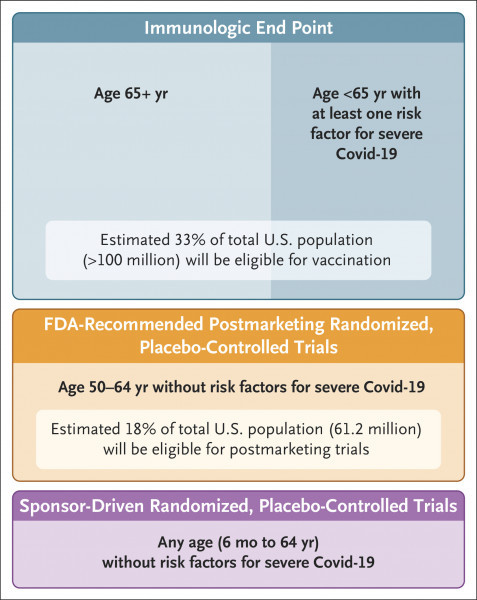 Immunologic End Point

Age 65+ yr

Age <65 yr with at least one risk factor for severe Covid-19

Estimated 33% of total U.S. population (>100 million) will be eligible for vaccination

FDA-Recommended Postmarketing Randomized, Placebo-Controlled Trials

Age 50–64 yr without risk factors for severe Covid-19

Estimated 18% of total U.S. population (61.2 million) will be eligible for postmarketing trials

Sponsor-Driven Randomized, Placebo-Controlled Trials

Any age (6 mo to 64 yr) without risk factors for severe Covid-19